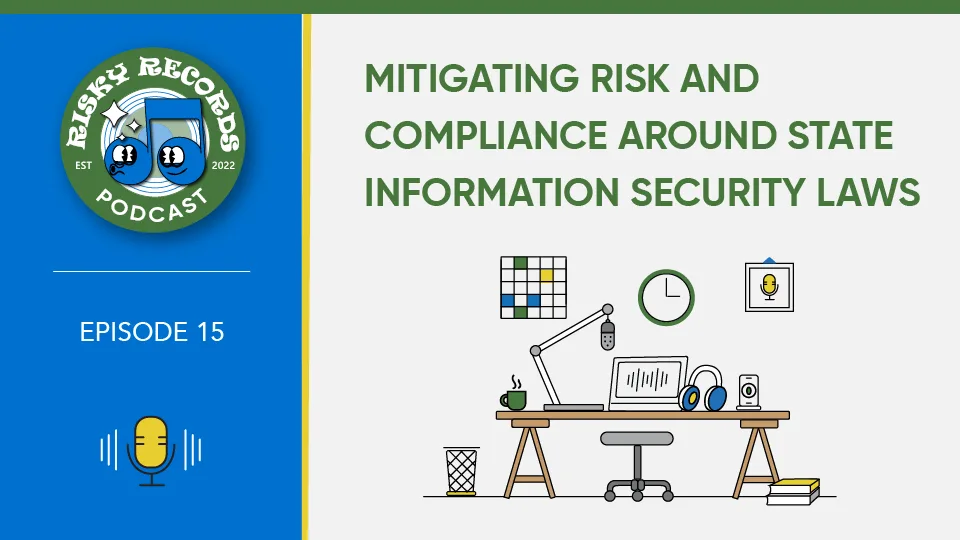 RISKY RECORDS
EST 2022
PODCAST

EPISODE 15

MITIGATING RISK AND COMPLIANCE AROUND STATE INFORMATION SECURITY LAWS